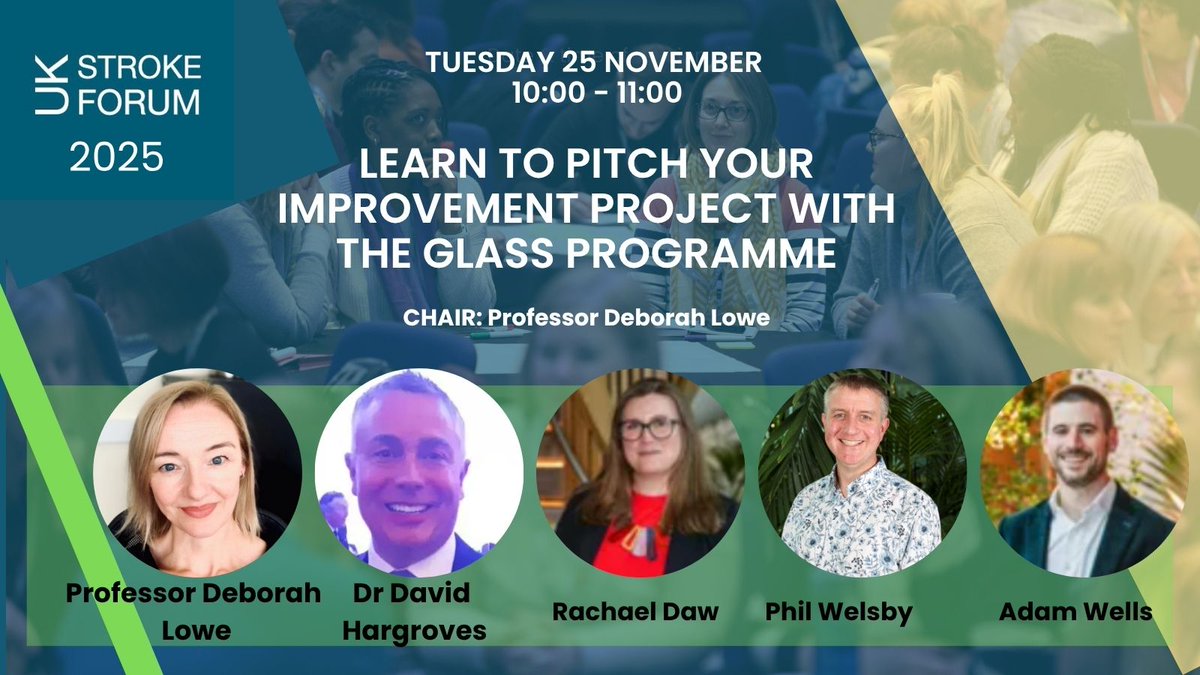 UK STROKE FORUM 2025

TUESDAY 25 NOVEMBER
10:00 - 11:00

LEARN TO PITCH YOUR IMPROVEMENT PROJECT WITH THE GLASS PROGRAMME

CHAIR: Professor Deborah Lowe

Professor Deborah Lowe

Dr David Hargroves

Rachael Daw

Phil Welsby

Adam Wells